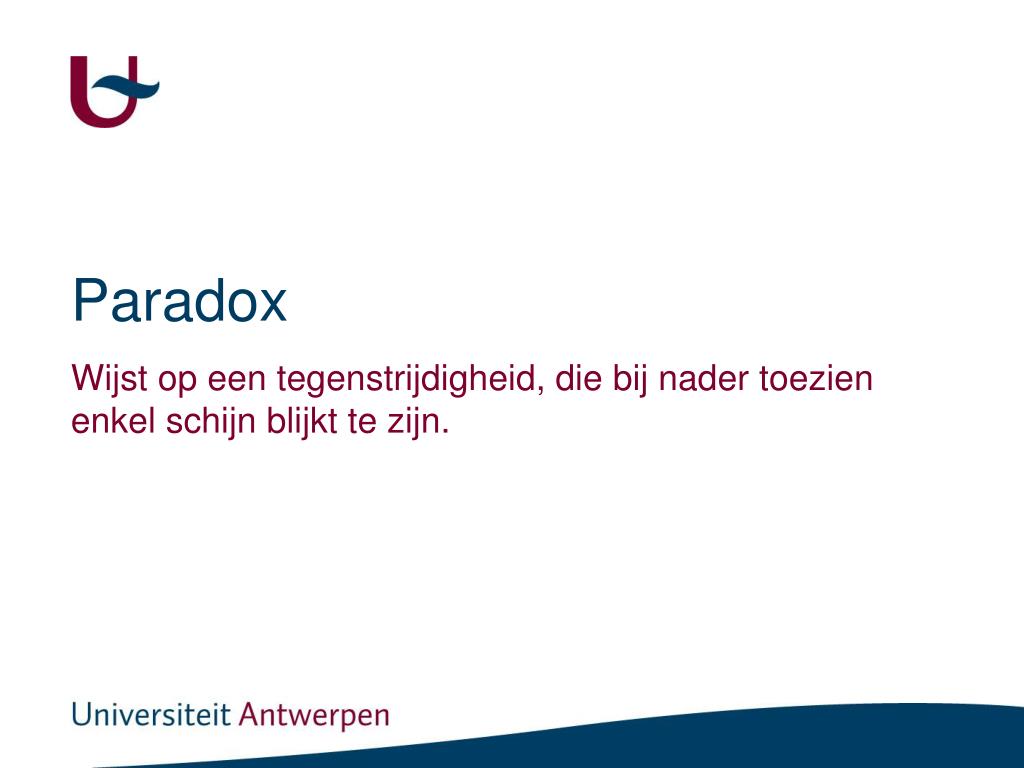 Paradox

Wijst op een tegenstrijdigheid, die bij nader toezien enkel schijn blijkt te zijn.

Universiteit Antwerpen